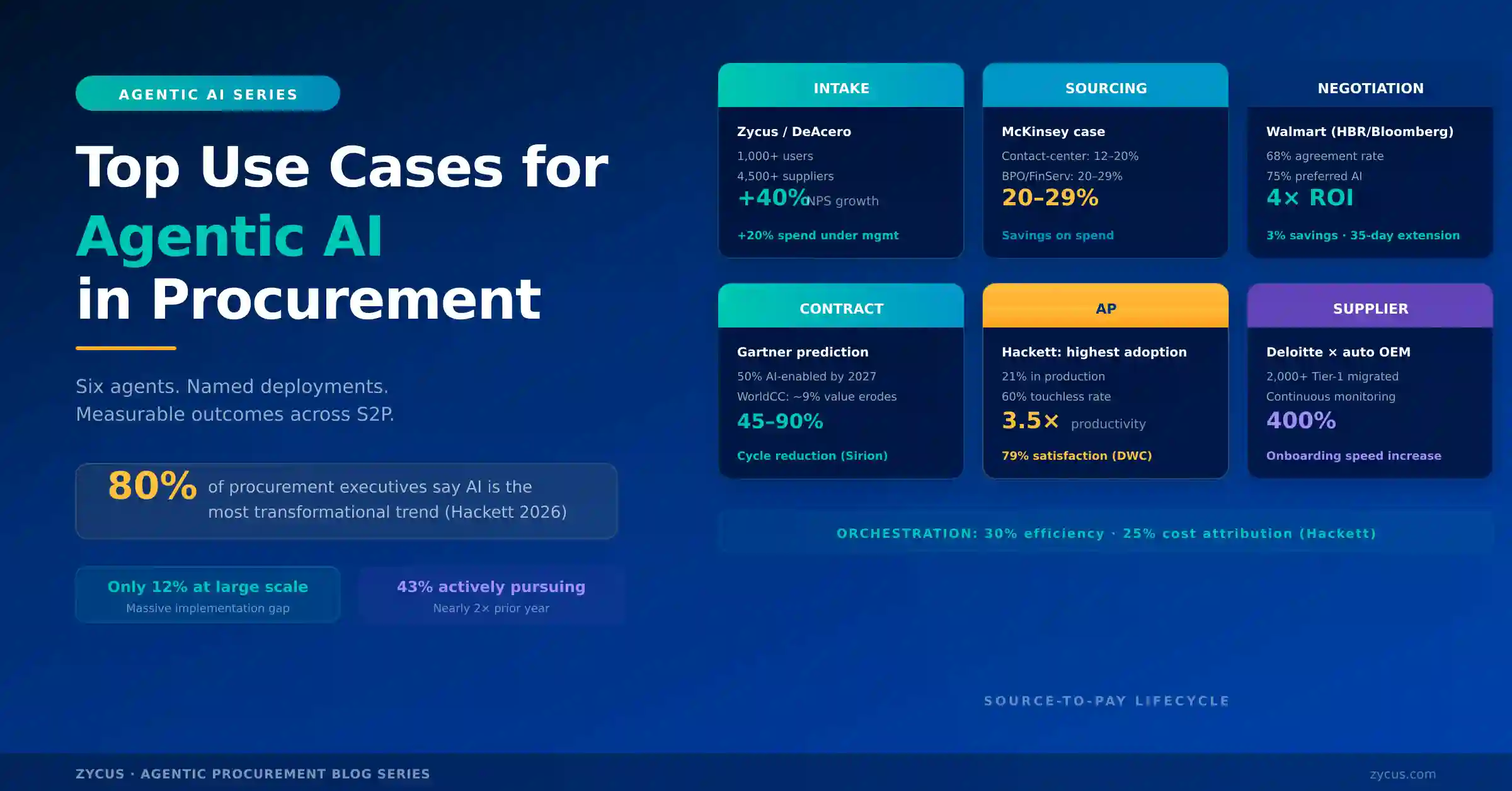 AGENTIC AI SERIES

Top Use Cases for
Agentic AI
in Procurement

Six agents. Named deployments.
Measurable outcomes across S2P.

80% of procurement executives say AI is the most transformational trend (Hackett 2026)

Only 12% at large scale
Massive implementation gap

43% actively pursuing
Nearly 2× prior year

INTAKE
Zycus / DeAcero
1,000+ users
4,500+ suppliers
+40% NPS growth
+20% spend under mgmt

SOURCING
McKinsey case
Contact-center: 12-20%
BPO/FinServ: 20-29%
20-29%
Savings on spend

NEGOTIATION
Walmart (HBR/Bloomberg)
68% agreement rate
75% preferred AI
4× ROI
3% savings · 35-day extension

CONTRACT
Gartner prediction
50% AI-enabled by 2027
WorldCC: ~9% value erodes
45-90%
Cycle reduction (Sirion)

AP
Hackett: highest adoption
21% in production
60% touchless rate
3.5× productivity
79% satisfaction (DWC)

SUPPLIER
Deloitte × auto OEM
2,000+ Tier-1 migrated
Continuous monitoring
400%
Onboarding speed increase

ORCHESTRATION: 30% efficiency · 25% cost attribution (Hackett)

SOURCE-TO-PAY LIFECYCLE

ZYCUS · AGENTIC PROCUREMENT BLOG SERIES
zycus.com